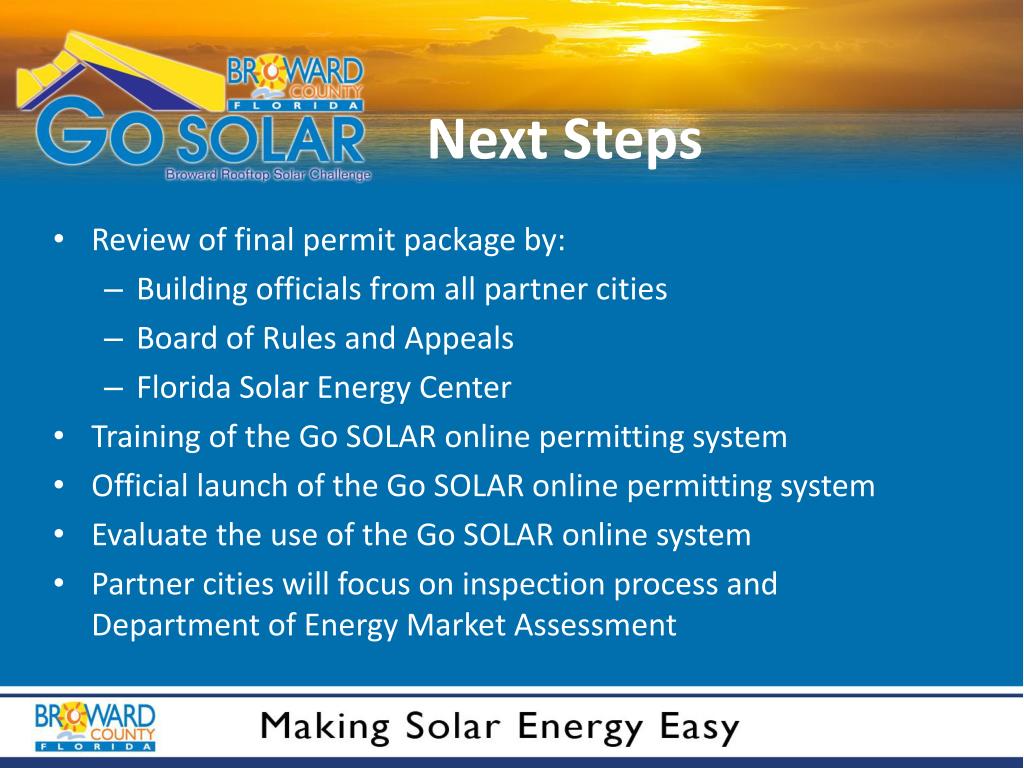 BROWARD COUNTY FLORIDA
GO SOLAR
Broward Rooftop Solar Challenge

Next Steps

• Review of final permit package by:
– Building officials from all partner cities
– Board of Rules and Appeals
– Florida Solar Energy Center
• Training of the Go SOLAR online permitting system
• Official launch of the Go SOLAR online permitting system
• Evaluate the use of the Go SOLAR online system
• Partner cities will focus on inspection process and Department of Energy Market Assessment

BROWARD COUNTY FLORIDA

Making Solar Energy Easy